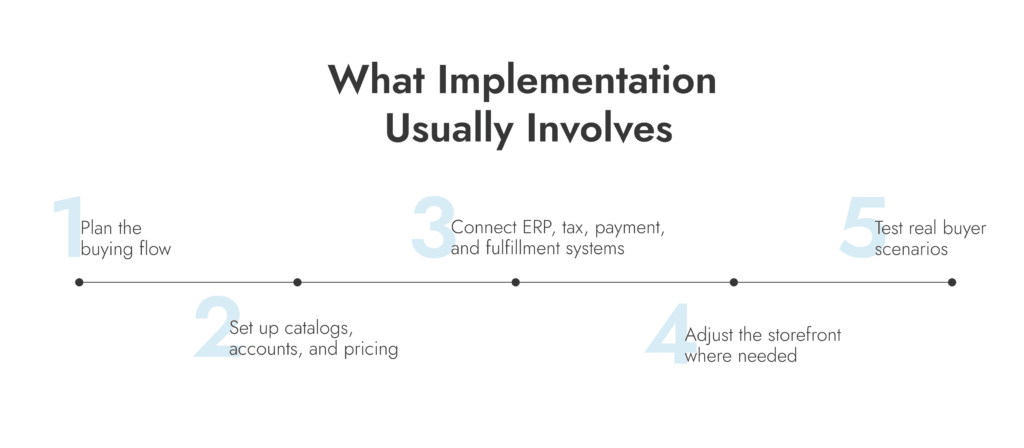 What Implementation Usually Involves

1 Plan the buying flow

2 Set up catalogs, accounts, and pricing

3 Connect ERP, tax, payment, and fulfillment systems

4 Adjust the storefront where needed

5 Test real buyer scenarios